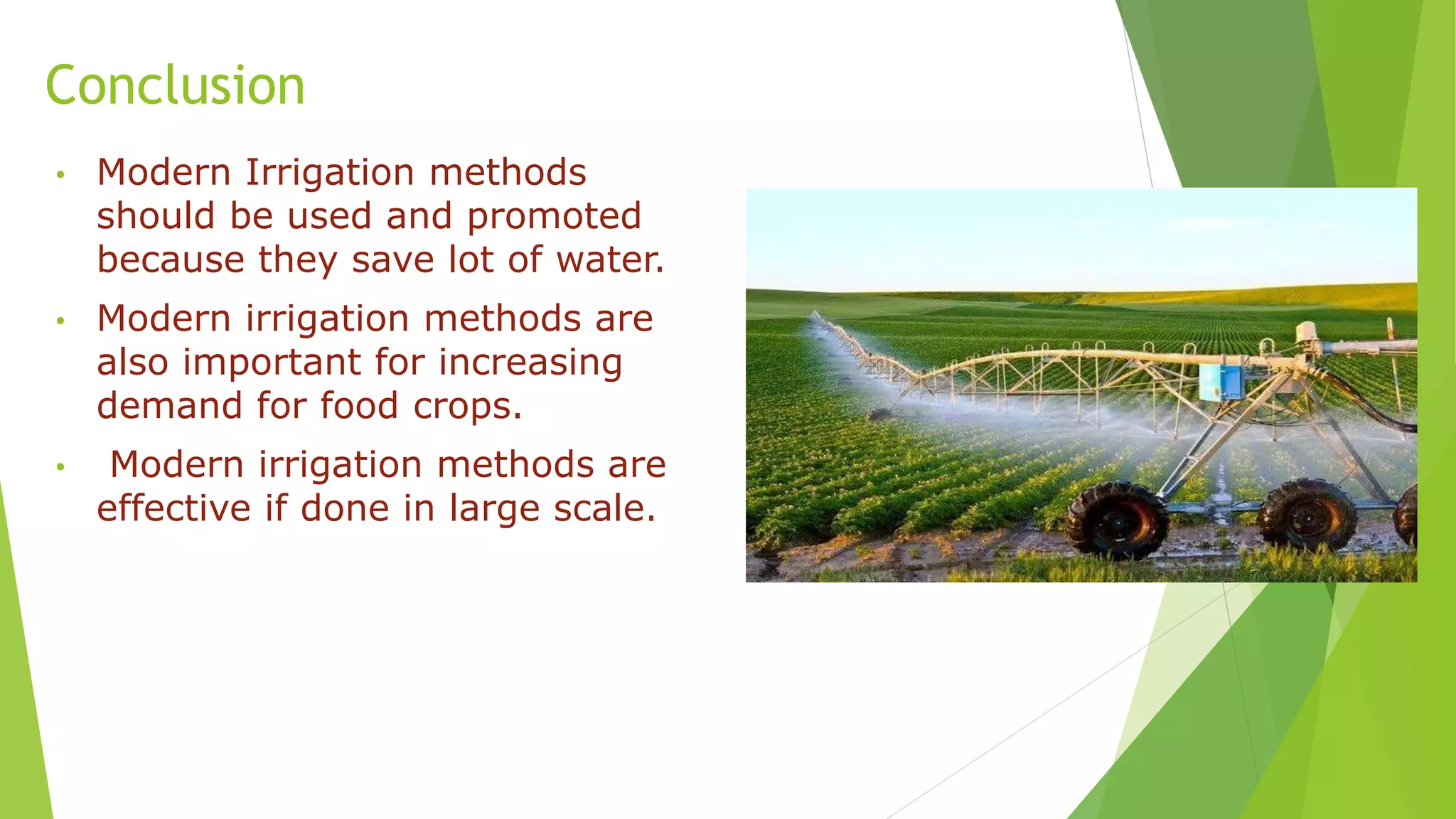 Conclusion

• Modern Irrigation methods should be used and promoted because they save lot of water.

• Modern irrigation methods are also important for increasing demand for food crops.

• Modern irrigation methods are effective if done in large scale.